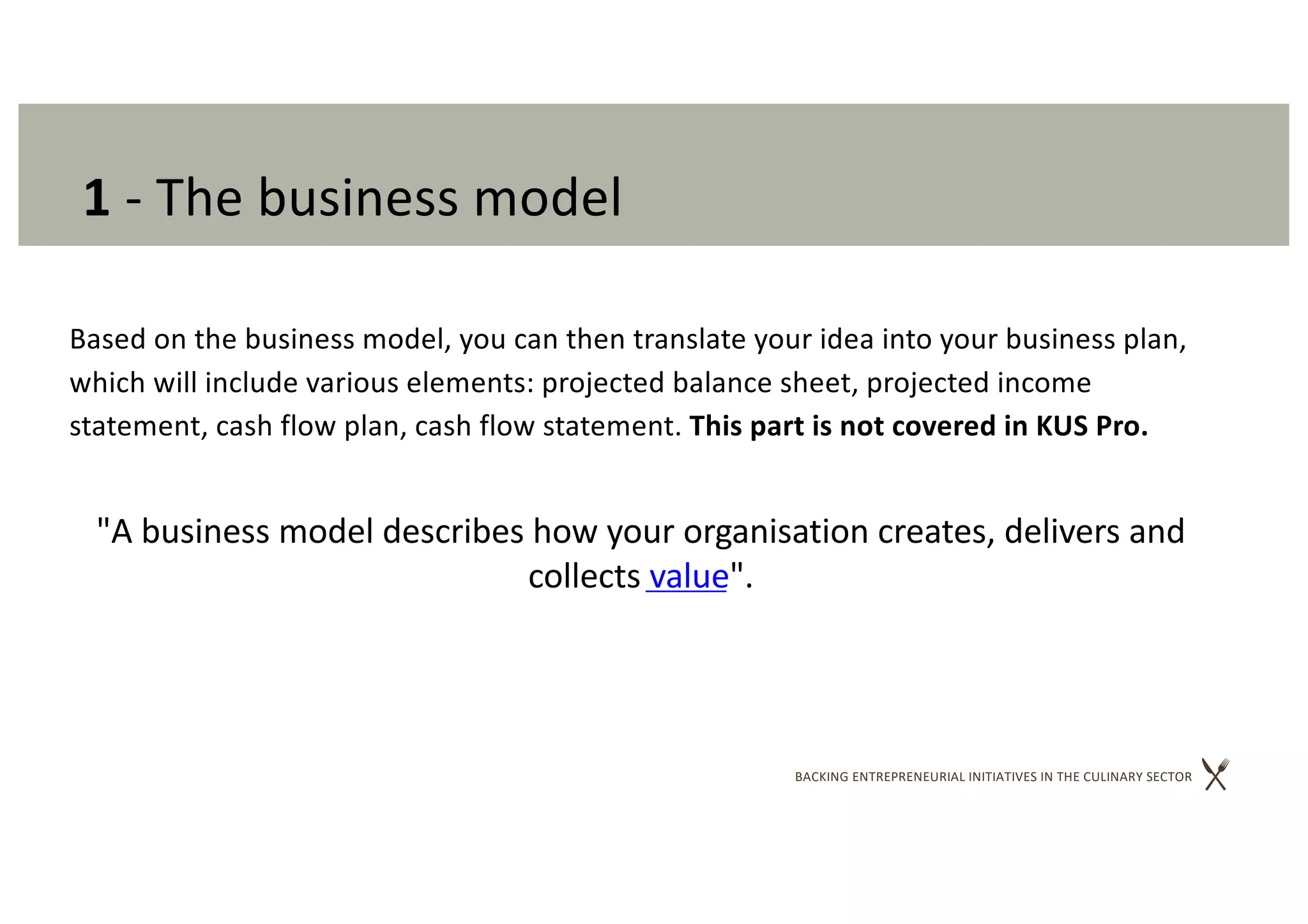 1 - The business model

Based on the business model, you can then translate your idea into your business plan, which will include various elements: projected balance sheet, projected income statement, cash flow plan, cash flow statement. This part is not covered in KUS Pro.

"A business model describes how your organisation creates, delivers and collects value".

BACKING ENTREPRENEURIAL INITIATIVES IN THE CULINARY SECTOR